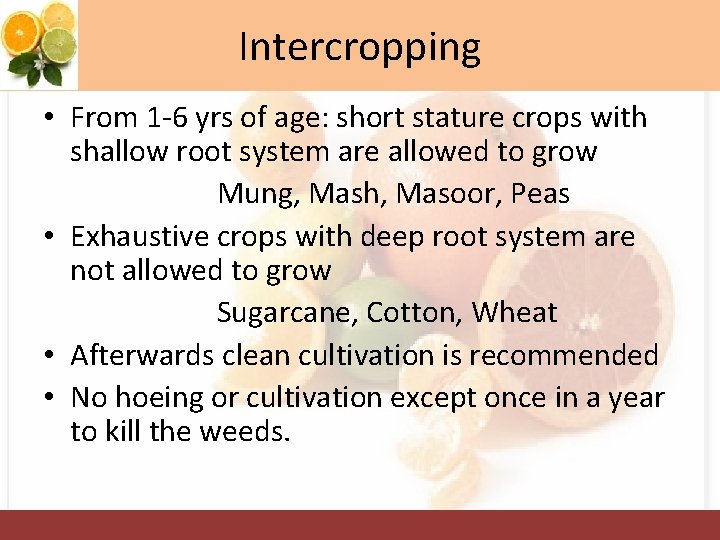 Intercropping

• From 1-6 yrs of age: short stature crops with shallow root system are allowed to grow

Mung, Mash, Masoor, Peas

• Exhaustive crops with deep root system are not allowed to grow

Sugarcane, Cotton, Wheat

• Afterwards clean cultivation is recommended

• No hoeing or cultivation except once in a year to kill the weeds.